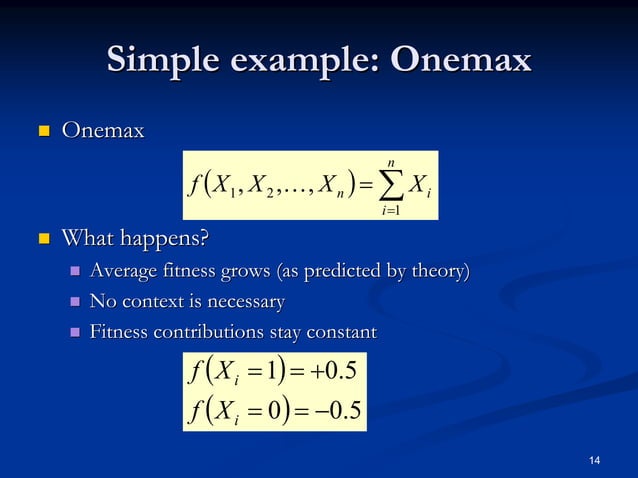 Simple example: Onemax

Onemax

$f(X_1, X_2, \ldots, X_n) = \sum_{i=1}^{n} X_i$

What happens?

Average fitness grows (as predicted by theory)

No context is necessary

Fitness contributions stay constant

$f(X_i = 1) = +0.5$
$f(X_i = 0) = -0.5$

14